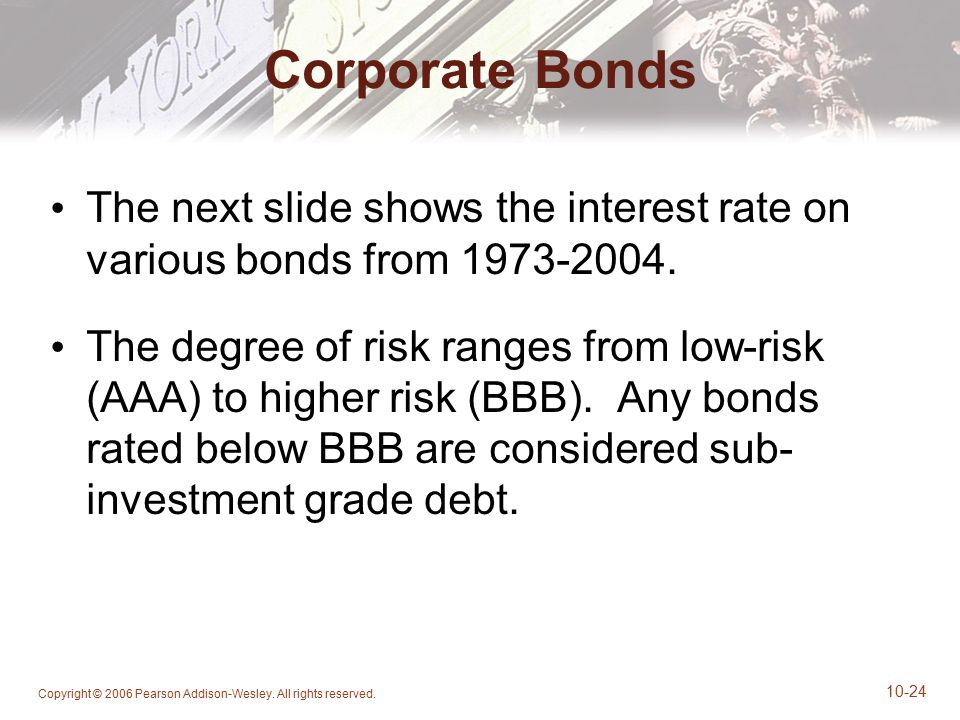 Corporate Bonds

• The next slide shows the interest rate on various bonds from 1973-2004.

• The degree of risk ranges from low-risk (AAA) to higher risk (BBB). Any bonds rated below BBB are considered sub-investment grade debt.

Copyright © 2006 Pearson Addison-Wesley. All rights reserved.

10-24